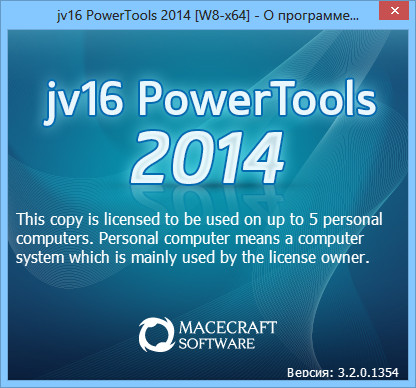 jv16 PowerTools 2014 [W8-x64] - О программе...

jv16 PowerTools 2014

This copy is licensed to be used on up to 5 personal computers. Personal computer means a computer system which is mainly used by the license owner.

MACECRAFT SOFTWARE

Версия: 3.2.0.1354